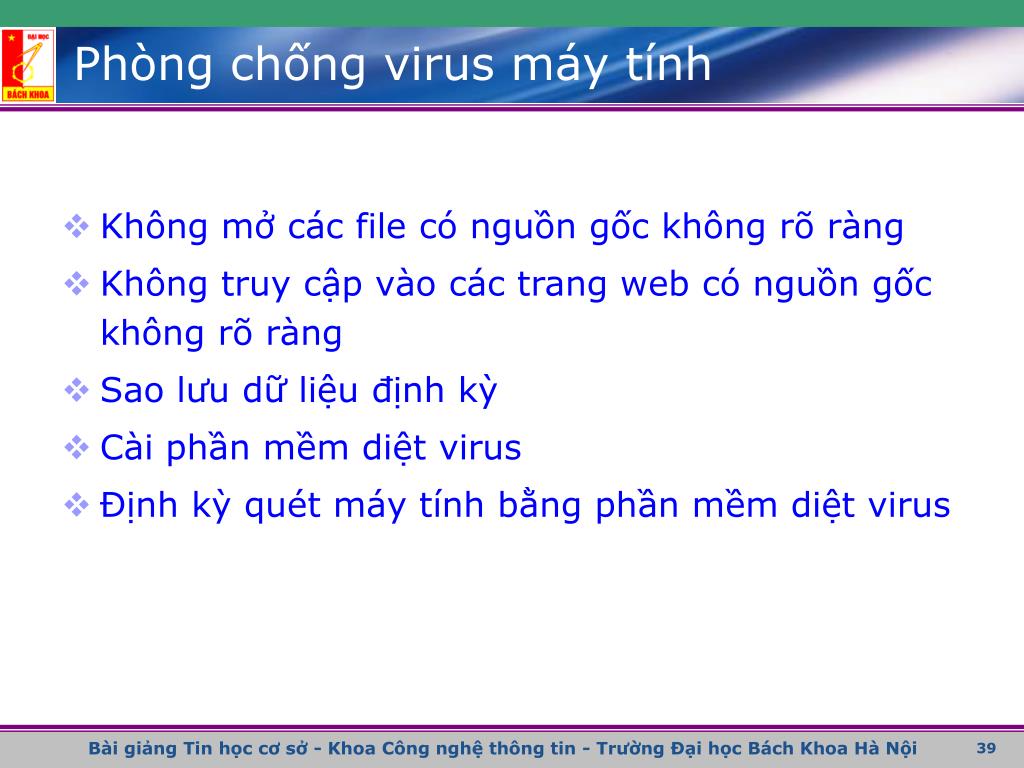 ĐẠI HỌC
BÁCH KHOA

Phòng chống virus máy tính

❖ Không mở các file có nguồn gốc không rõ ràng
❖ Không truy cập vào các trang web có nguồn gốc không rõ ràng
❖ Sao lưu dữ liệu định kỳ
❖ Cài phần mềm diệt virus
❖ Định kỳ quét máy tính bằng phần mềm diệt virus

Bài giảng Tin học cơ sở - Khoa Công nghệ thông tin - Trường Đại học Bách Khoa Hà Nội 39